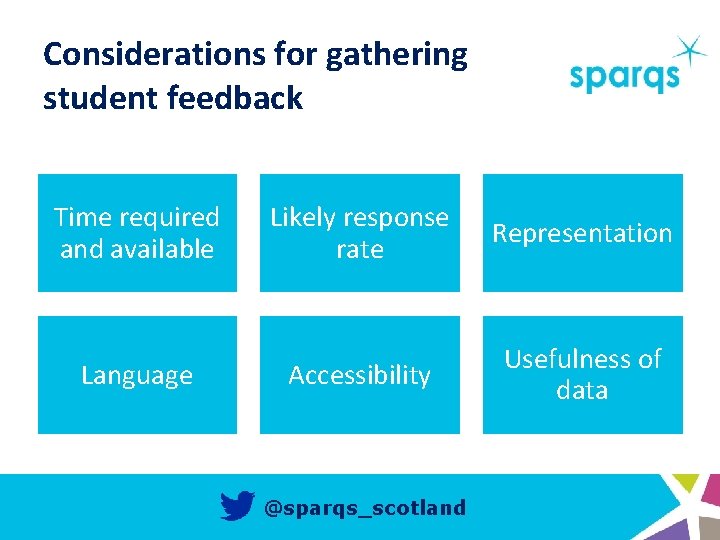 Considerations for gathering student feedback

sparqs

Time required and available

Likely response rate

Representation

Language

Accessibility

Usefulness of data

@sparqs_scotland